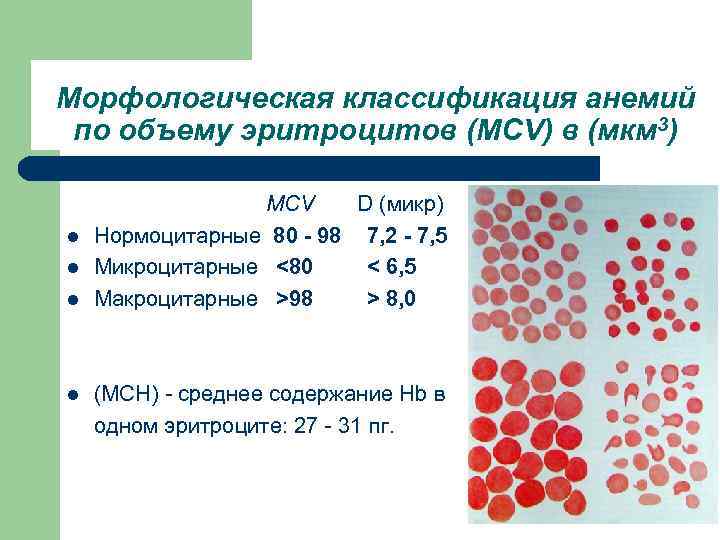 Морфологическая классификация анемий по объему эритроцитов (MCV) в (мкм$^3$)

MCV D (микр)

- Нормоцитарные 80 - 98 7,2 - 7,5
- Микроцитарные <80 < 6,5
- Макроцитарные >98 > 8,0

- (MCH) - среднее содержание Hb в одном эритроците: 27 - 31 пг.